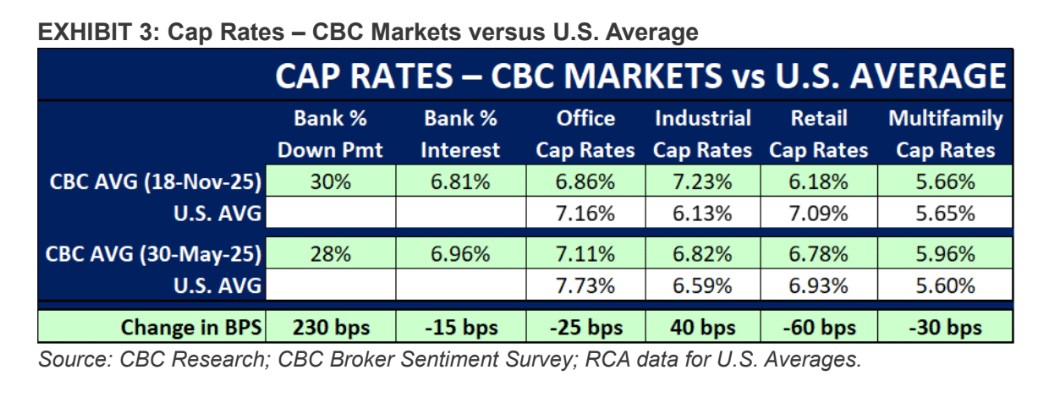 EXHIBIT 3: Cap Rates – CBC Markets versus U.S. Average

CAP RATES – CBC MARKETS vs U.S. AVERAGE

| | Bank % Down Pmt | Bank % Interest | Office Cap Rates | Industrial Cap Rates | Retail Cap Rates | Multifamily Cap Rates |
|---|---|---|---|---|---|---|
| CBC AVG (18-Nov-25) | 30% | 6.81% | 6.86% | 7.23% | 6.18% | 5.66% |
| U.S. AVG | | | 7.16% | 6.13% | 7.09% | 5.65% |
| CBC AVG (30-May-25) | 28% | 6.96% | 7.11% | 6.82% | 6.78% | 5.96% |
| U.S. AVG | | | 7.73% | 6.59% | 6.93% | 5.60% |
| Change in BPS | 230 bps | -15 bps | -25 bps | 40 bps | -60 bps | -30 bps |

Source: CBC Research; CBC Broker Sentiment Survey; RCA data for U.S. Averages.